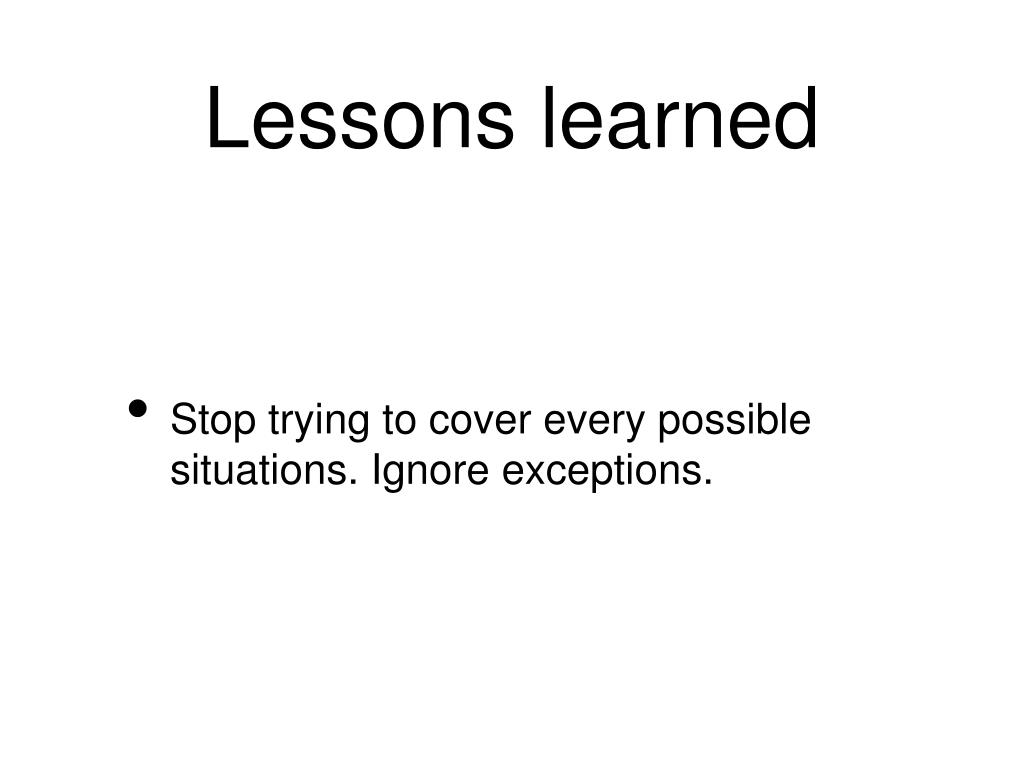 Lessons learned

• Stop trying to cover every possible situations. Ignore exceptions.